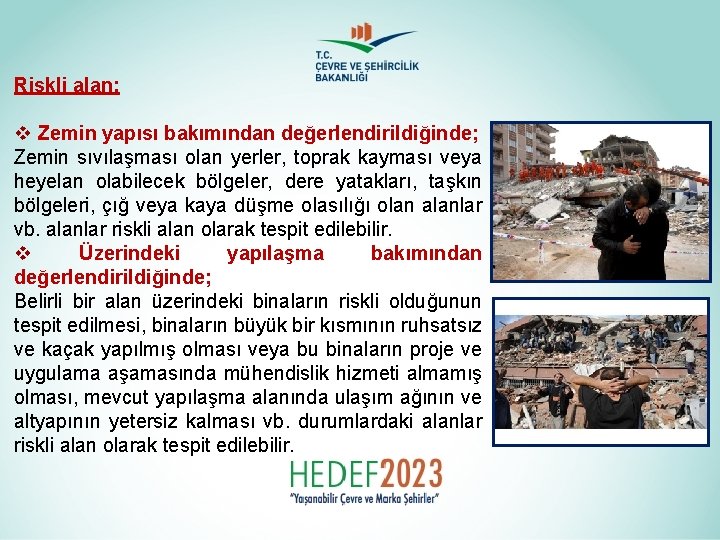 T.C.
ÇEVRE VE ŞEHİRCİLİK
BAKANLIĞI

Riskli alan:

❖ Zemin yapısı bakımından değerlendirildiğinde;
Zemin sıvılaşması olan yerler, toprak kayması veya heyelan olabilecek bölgeler, dere yatakları, taşkın bölgeleri, çığ veya kaya düşme olasılığı olan alanlar vb. alanlar riskli alan olarak tespit edilebilir.
❖ Üzerindeki yapılaşma bakımından değerlendirildiğinde;
Belirli bir alan üzerindeki binaların riskli olduğunun tespit edilmesi, binaların büyük bir kısmının ruhsatsız ve kaçak yapılmış olması veya bu binaların proje ve uygulama aşamasında mühendislik hizmeti almamış olması, mevcut yapılaşma alanında ulaşım ağının ve altyapının yetersiz kalması vb. durumlardaki alanlar riskli alan olarak tespit edilebilir.

HEDEF2023
"Yaşanabilir Çevre ve Marka Şehirler"